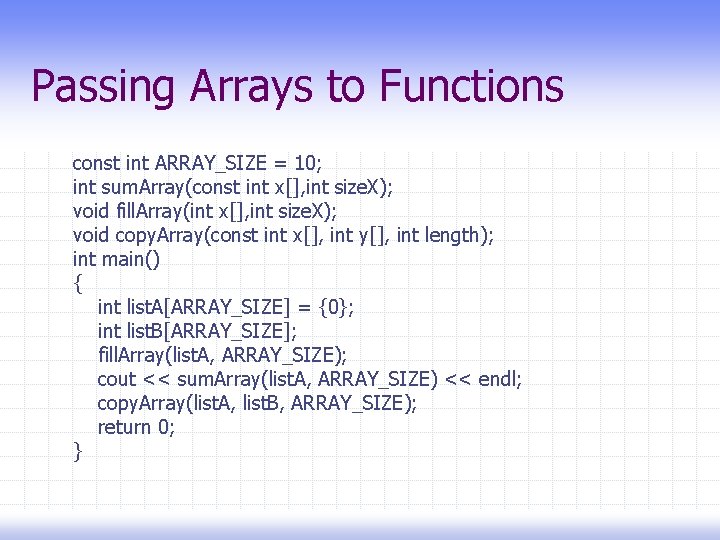 Passing Arrays to Functions

const int ARRAY_SIZE = 10;
int sumArray(const int x[],int sizeX);
void fillArray(int x[],int sizeX);
void copyArray(const int x[], int y[], int length);
int main()
{
    int listA[ARRAY_SIZE] = {0};
    int listB[ARRAY_SIZE];
    fillArray(listA, ARRAY_SIZE);
    cout << sumArray(listA, ARRAY_SIZE) << endl;
    copyArray(listA, listB, ARRAY_SIZE);
    return 0;
}